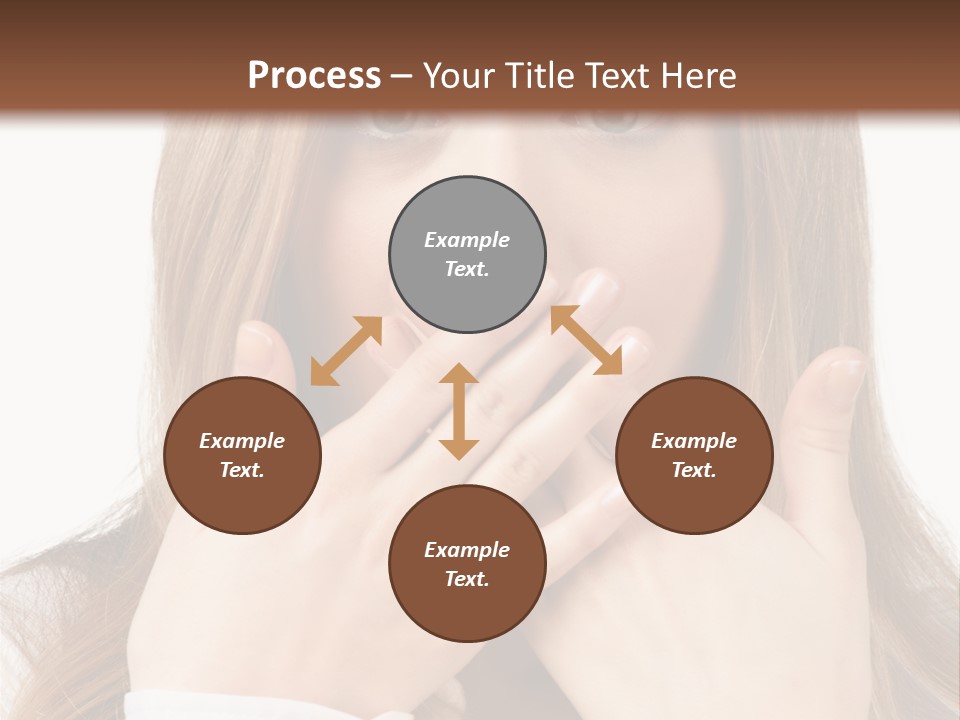 Process – Your Title Text Here

Example Text.

Example Text.

Example Text.

Example Text.